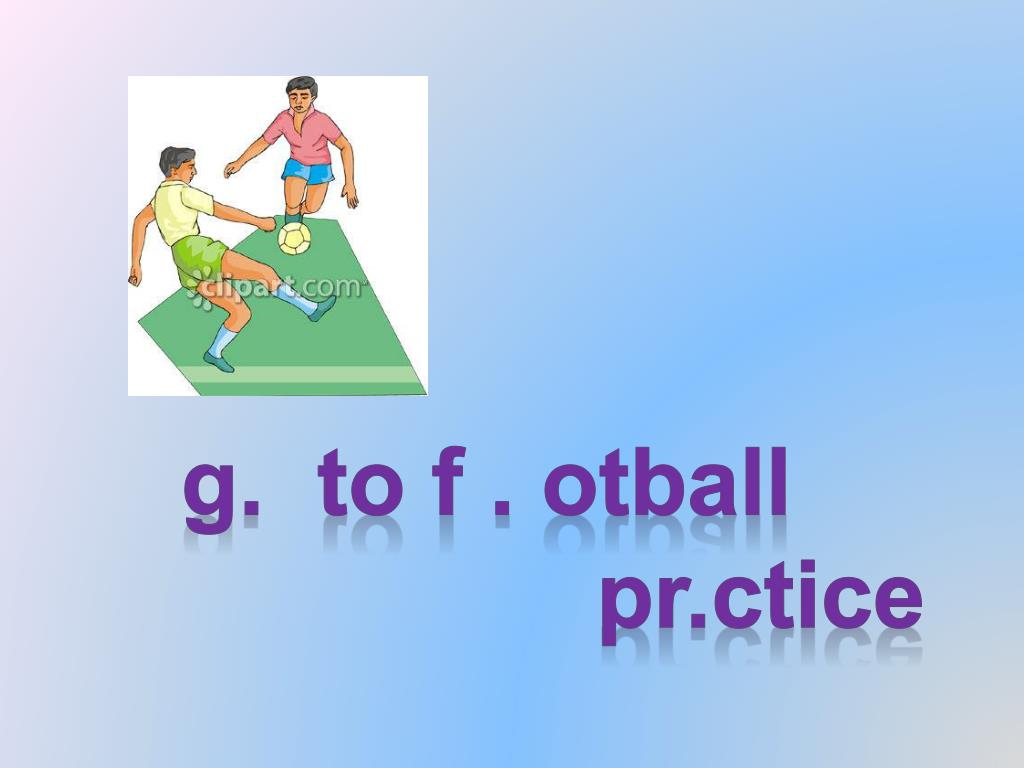 clipart.com

g. to f . otball pr.ctice